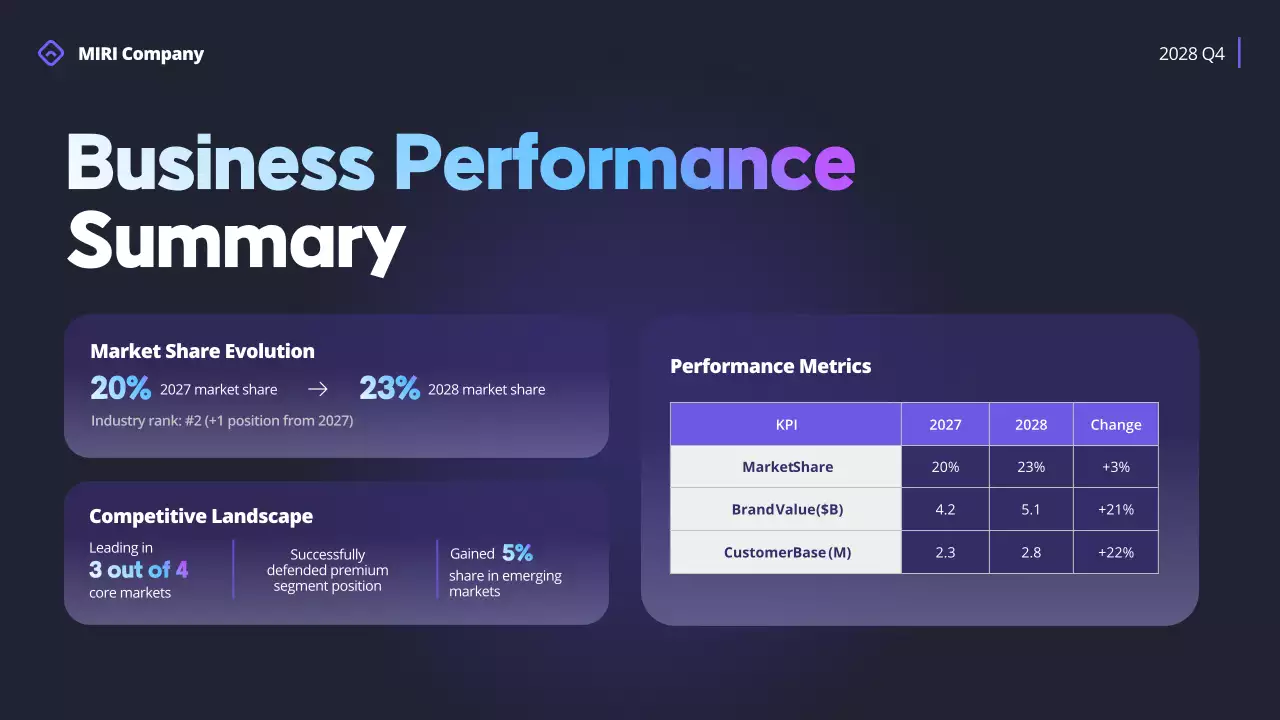 MIRI Company

2028 Q4

Business Performance Summary

Market Share Evolution

20% 2027 market share → 23% 2028 market share

Industry rank: #2 (+1 position from 2027)

Competitive Landscape

Leading in 3 out of 4 core markets

Successfully defended premium segment position

Gained 5% share in emerging markets

Performance Metrics

| KPI | 2027 | 2028 | Change |
|---|---|---|---|
| MarketShare | 20% | 23% | +3% |
| BrandValue($B) | 4.2 | 5.1 | +21% |
| CustomerBase(M) | 2.3 | 2.8 | +22% |